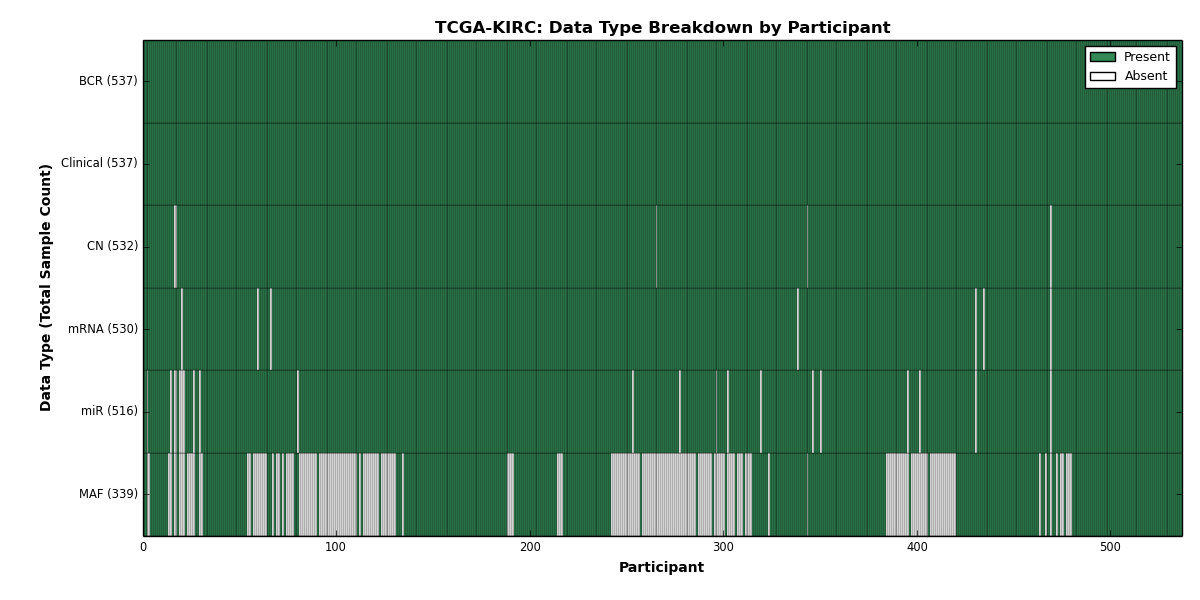 TCGA-KIRC: Data Type Breakdown by Participant

Present
Absent

Data Type (Total Sample Count)

BCR (537)
Clinical (537)
CN (532)
mRNA (530)
miR (516)
MAF (339)

0
100
200
300
400
500

Participant